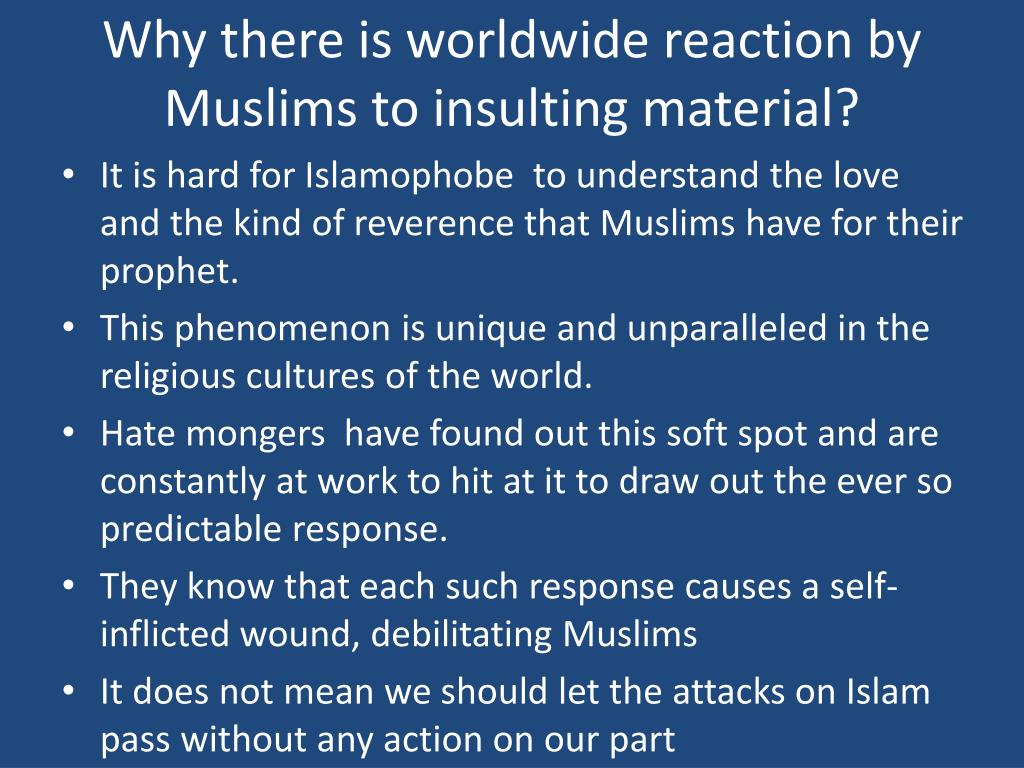 Why there is worldwide reaction by Muslims to insulting material?

• It is hard for Islamophobe to understand the love and the kind of reverence that Muslims have for their prophet.
• This phenomenon is unique and unparalleled in the religious cultures of the world.
• Hate mongers have found out this soft spot and are constantly at work to hit at it to draw out the ever so predictable response.
• They know that each such response causes a self-inflicted wound, debilitating Muslims
• It does not mean we should let the attacks on Islam pass without any action on our part